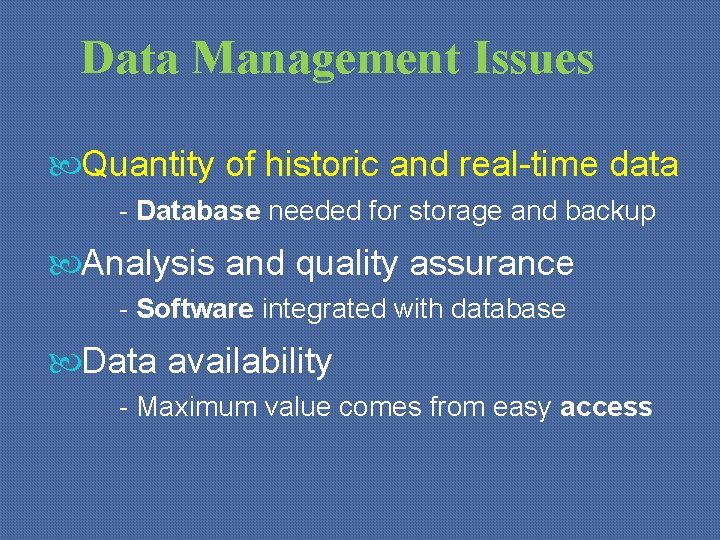 Data Management Issues

Quantity of historic and real-time data

- Database needed for storage and backup

Analysis and quality assurance

- Software integrated with database

Data availability

- Maximum value comes from easy access